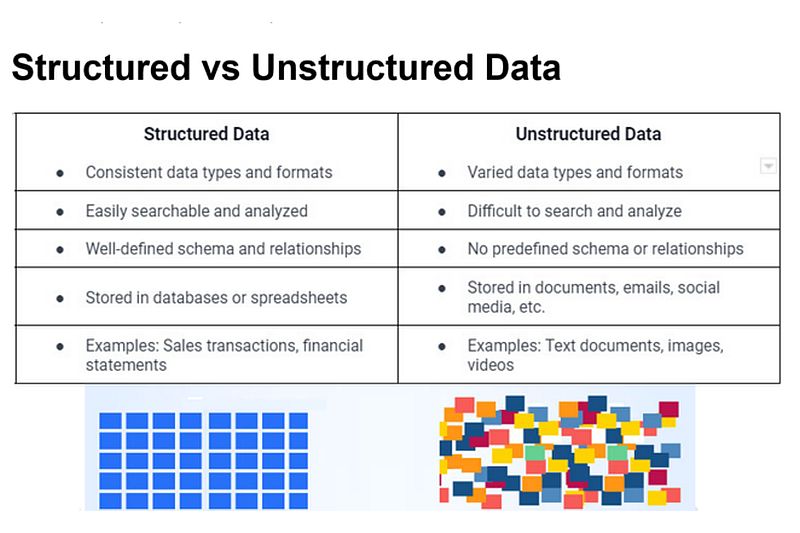 Structured vs Unstructured Data

| Structured Data | Unstructured Data |
|---|---|
| • Consistent data types and formats | • Varied data types and formats |
| • Easily searchable and analyzed | • Difficult to search and analyze |
| • Well-defined schema and relationships | • No predefined schema or relationships |
| • Stored in databases or spreadsheets | • Stored in documents, emails, social media, etc. |
| • Examples: Sales transactions, financial statements | • Examples: Text documents, images, videos |